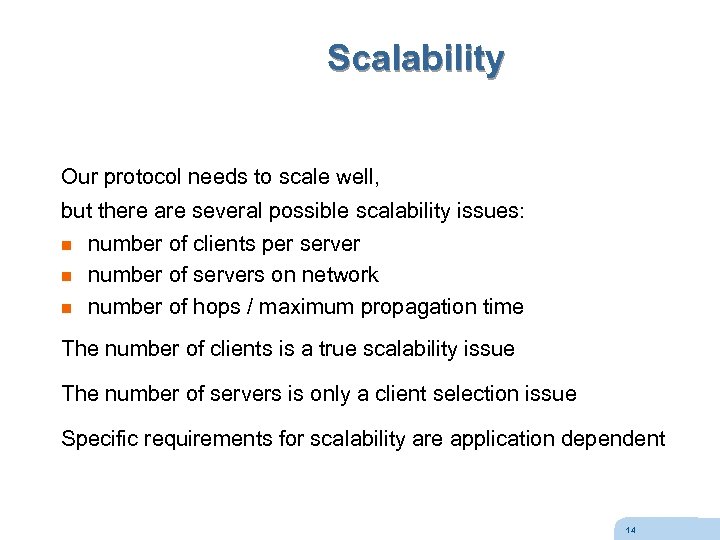 Scalability

Our protocol needs to scale well,
but there are several possible scalability issues:

- number of clients per server
- number of servers on network
- number of hops / maximum propagation time

The number of clients is a true scalability issue

The number of servers is only a client selection issue

Specific requirements for scalability are application dependent

14